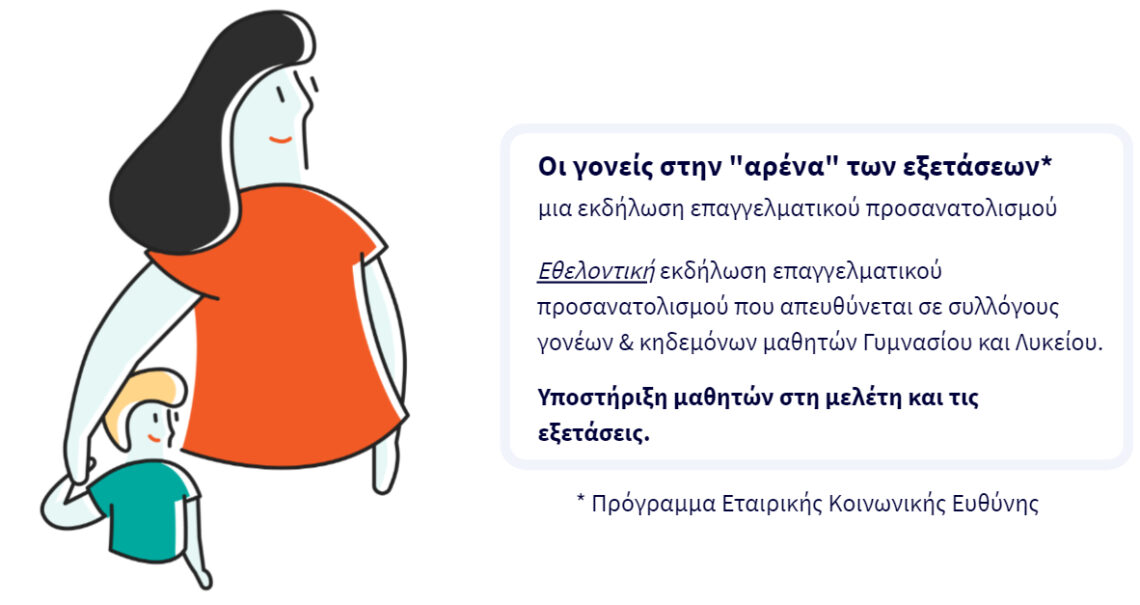 Οι γονείς στην "αρένα" των εξετάσεων*
μια εκδήλωση επαγγελματικού προσανατολισμού

Εθελοντική εκδήλωση επαγγελματικού προσανατολισμού που απευθύνεται σε συλλόγους γονέων & κηδεμόνων μαθητών Γυμνασίου και Λυκείου.

Υποστήριξη μαθητών στη μελέτη και τις εξετάσεις.

* Πρόγραμμα Εταιρικής Κοινωνικής Ευθύνης